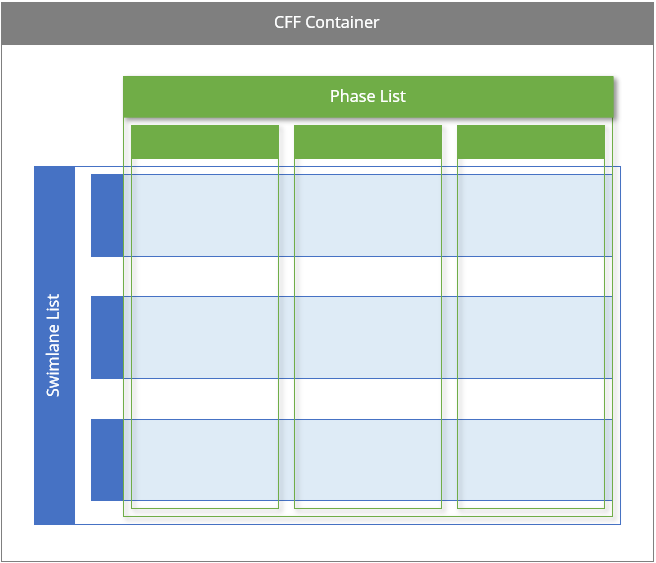 CFF Container

Phase List

Swimlane List